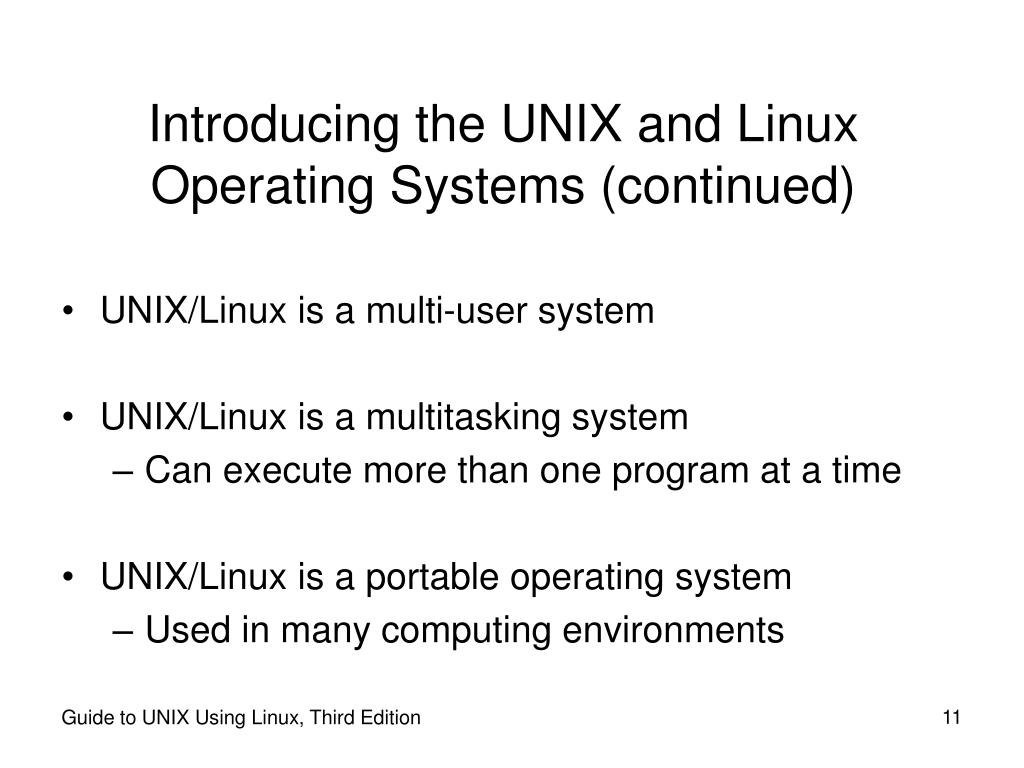 Introducing the UNIX and Linux Operating Systems (continued)

• UNIX/Linux is a multi-user system

• UNIX/Linux is a multitasking system
– Can execute more than one program at a time

• UNIX/Linux is a portable operating system
– Used in many computing environments

Guide to UNIX Using Linux, Third Edition

11